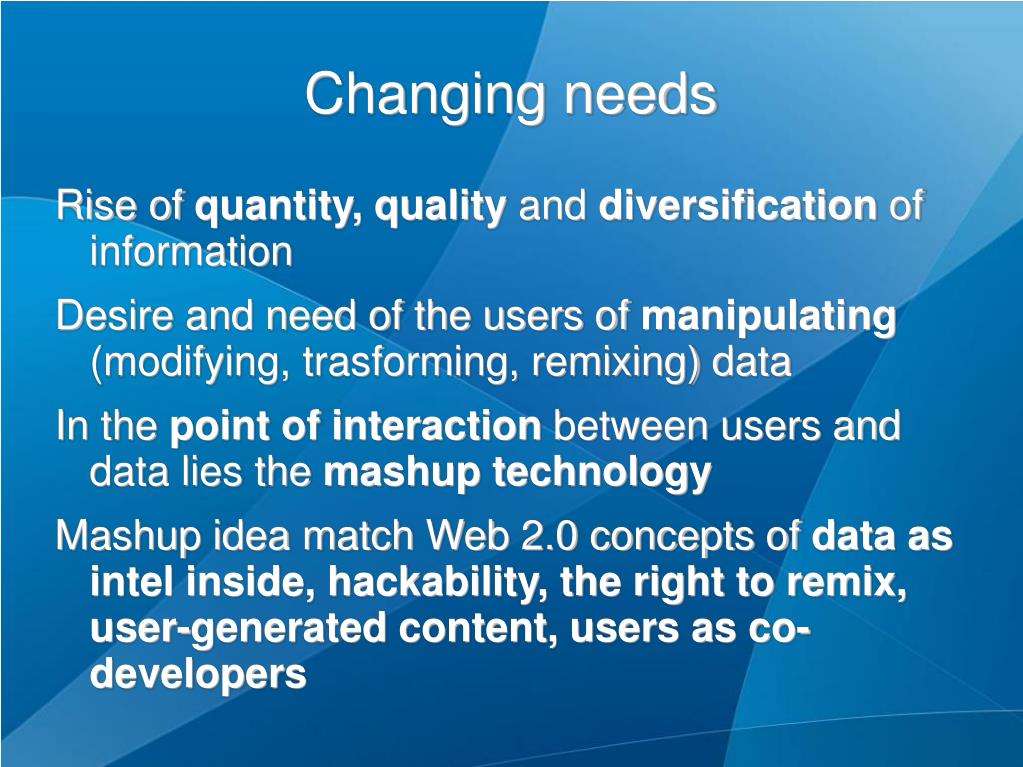 Changing needs

Rise of quantity, quality and diversification of information

Desire and need of the users of manipulating (modifying, trasforming, remixing) data

In the point of interaction between users and data lies the mashup technology

Mashup idea match Web 2.0 concepts of data as intel inside, hackability, the right to remix, user-generated content, users as co-developers